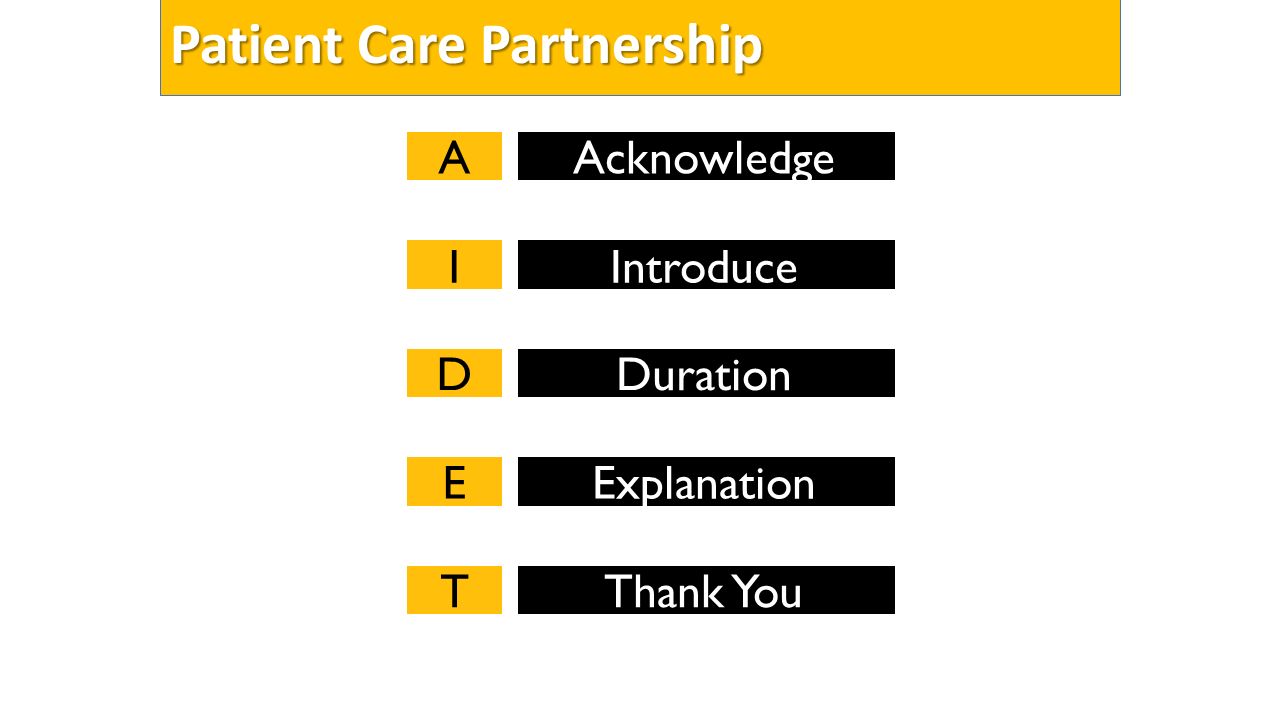 Patient Care Partnership

A Acknowledge

I Introduce

D Duration

E Explanation

T Thank You